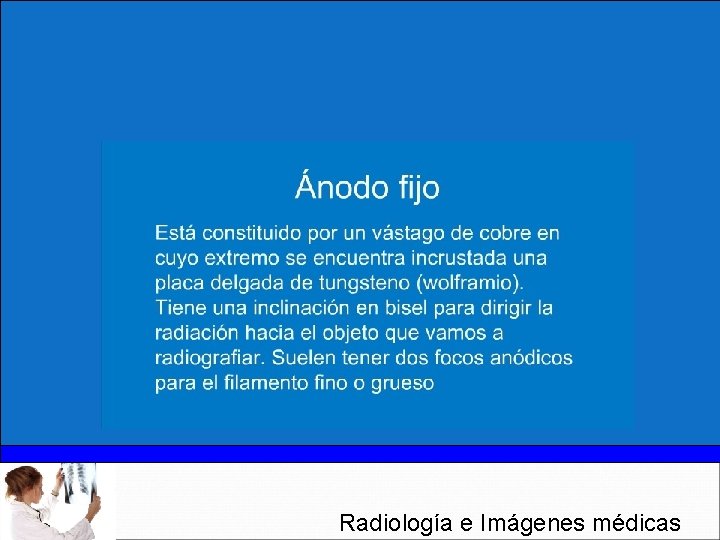 Ánodo fijo

Está constituido por un vástago de cobre en cuyo extremo se encuentra incrustada una placa delgada de tungsteno (wolframio). Tiene una inclinación en bisel para dirigir la radiación hacia el objeto que vamos a radiografiar. Suelen tener dos focos anódicos para el filamento fino o grueso

Radiología e Imágenes médicas